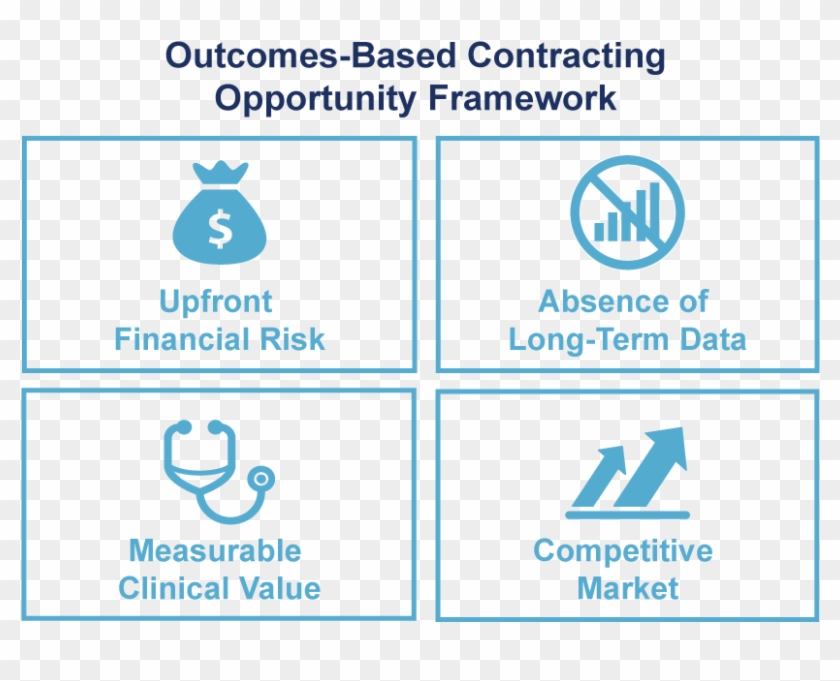 Outcomes-Based Contracting Opportunity Framework

$

Upfront Financial Risk

Absence of Long-Term Data

Measurable Clinical Value

Competitive Market